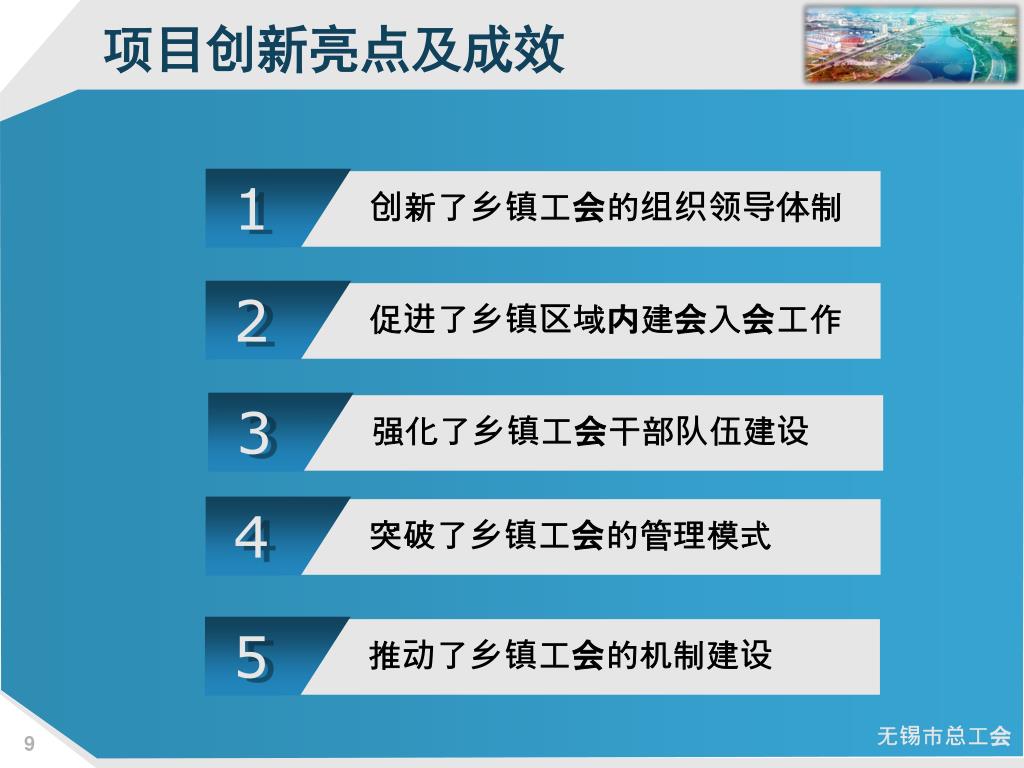 项目创新亮点及成效

1 创新了乡镇工会的组织领导体制

2 促进了乡镇区域内建会入会工作

3 强化了乡镇工会干部队伍建设

4 突破了乡镇工会的管理模式

5 推动了乡镇工会的机制建设

9

无锡市总工会